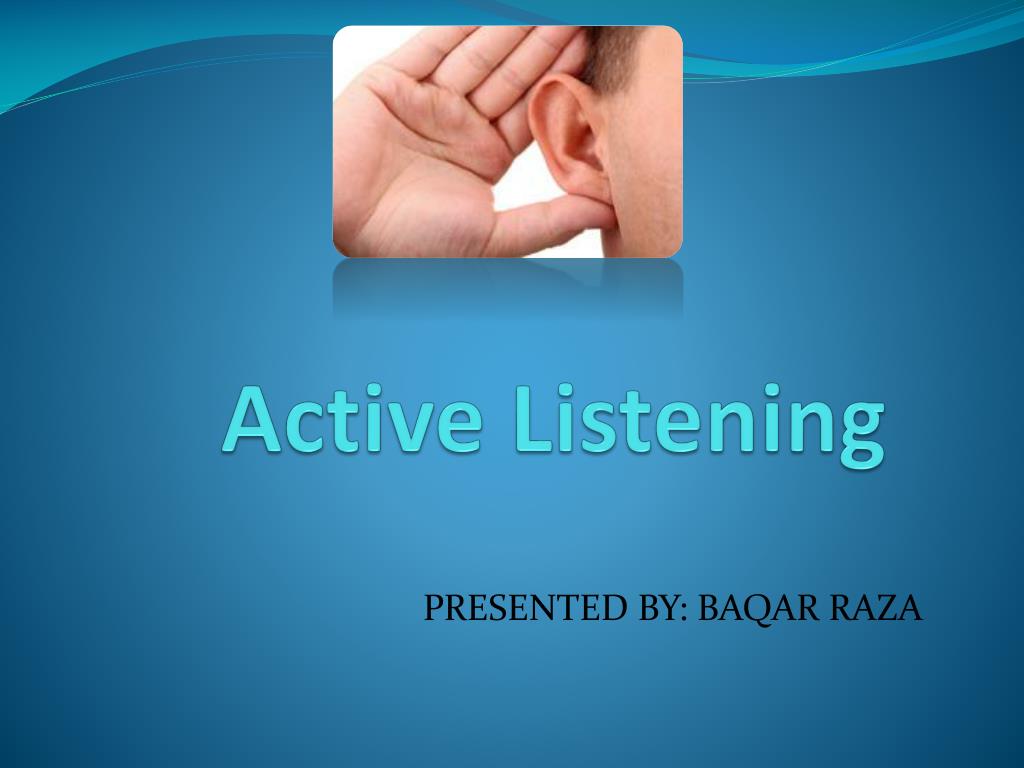 Active Listening

PRESENTED BY: BAQAR RAZA